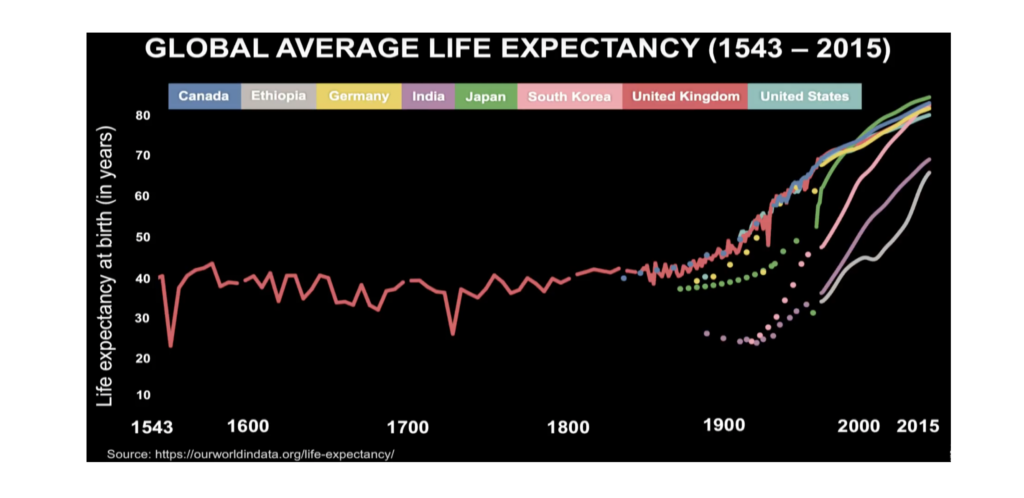 GLOBAL AVERAGE LIFE EXPECTANCY (1543 – 2015)

Canada
Ethiopia
Germany
India
Japan
South Korea
United Kingdom
United States

Life expectancy at birth (in years)

80
70
60
50
40
30
20
10

1543
1600
1700
1800
1900
2000
2015

Source: https://ourworldindata.org/life-expectancy/